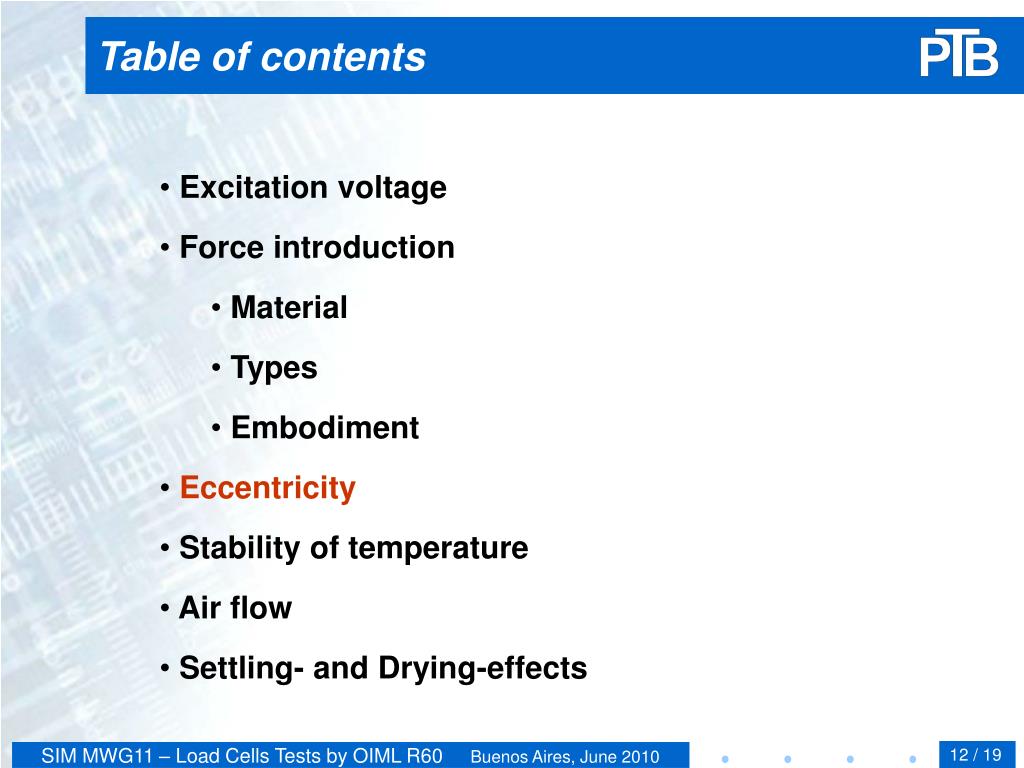 Table of contents

PTB

• Excitation voltage

• Force introduction

• Material

• Types

• Embodiment

• Eccentricity

• Stability of temperature

• Air flow

• Settling- and Drying-effects

SIM MWG11 – Load Cells Tests by OIML R60 Buenos Aires, June 2010

12 / 19